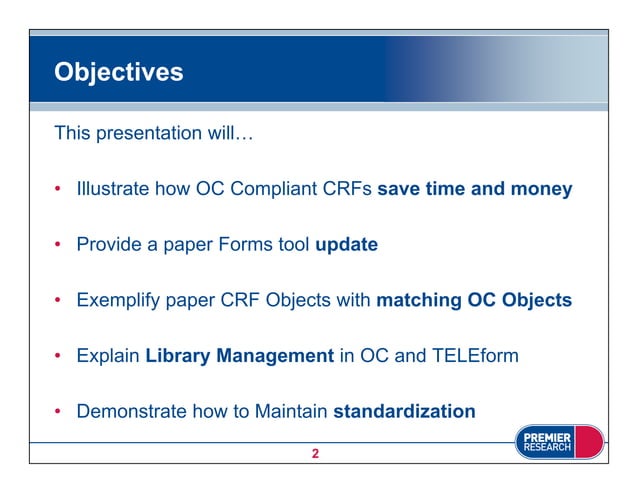 Objectives

This presentation will…

• Illustrate how OC Compliant CRFs save time and money

• Provide a paper Forms tool update

• Exemplify paper CRF Objects with matching OC Objects

• Explain Library Management in OC and TELEform

• Demonstrate how to Maintain standardization

2

PREMIER RESEARCH